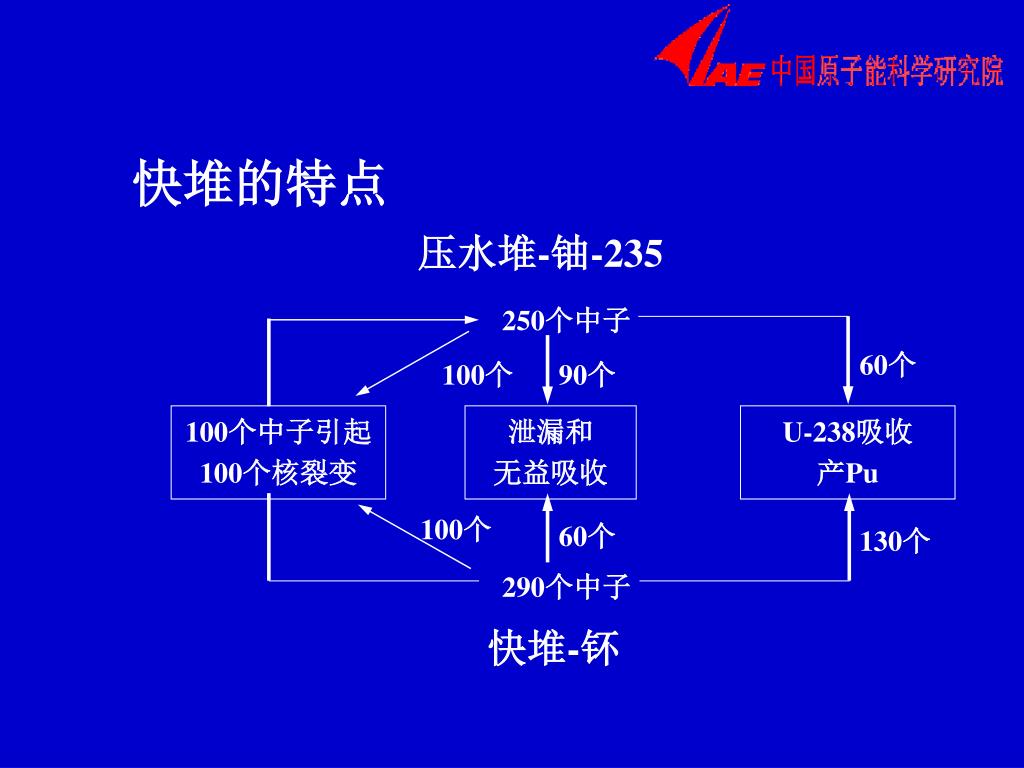 CIAE 中国原子能科学研究院

快堆的特点

压水堆-铀-235

250个中子

100个

90个

60个

100个中子引起 100个核裂变

泄漏和 无益吸收

U-238吸收 产Pu

100个

60个

130个

290个中子

快堆-钚